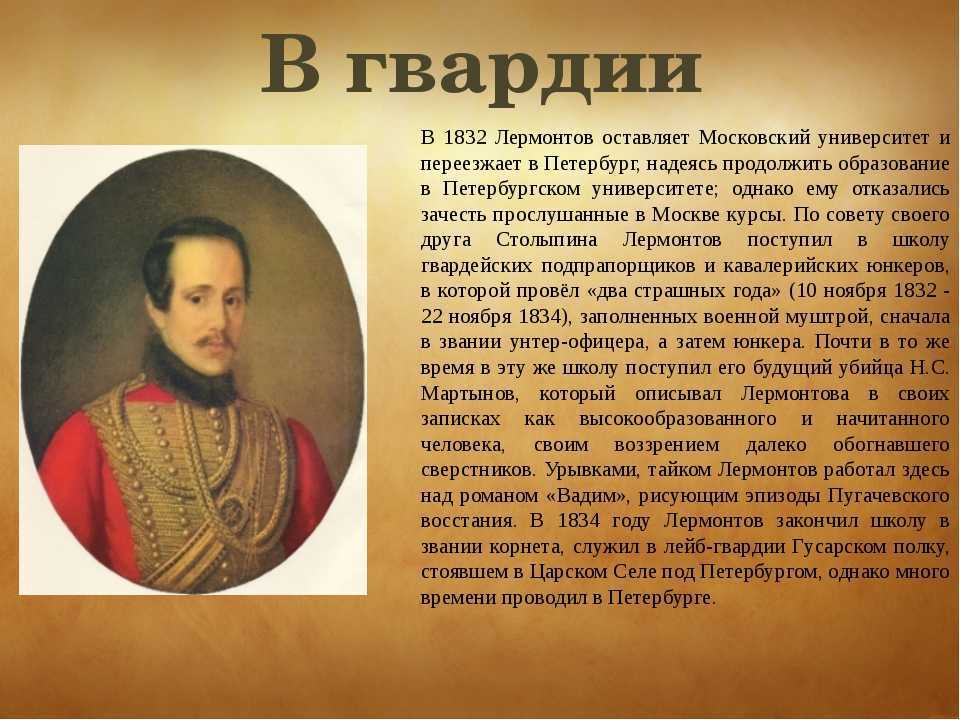 В гвардии

В 1832 Лермонтов оставляет Московский университет и переезжает в Петербург, надеясь продолжить образование в Петербургском университете; однако ему отказались зачесть прослушанные в Москве курсы. По совету своего друга Столыпина Лермонтов поступил в школу гвардейских подпрапорщиков и кавалерийских юнкеров, в которой провёл «два страшных года» (10 ноября 1832 - 22 ноября 1834), заполненных военной муштрой, сначала в звании унтер-офицера, а затем юнкера. Почти в то же время в эту же школу поступил его будущий убийца Н.С. Мартынов, который описывал Лермонтова в своих записках как высокообразованного и начитанного человека, своим воззрением далеко обогнавшего сверстников. Урывками, тайком Лермонтов работал здесь над романом «Вадим», рисующим эпизоды Пугачевского восстания. В 1834 году Лермонтов закончил школу в звании корнета, служил в лейб-гвардии Гусарском полку, стоявшем в Царском Селе под Петербургом, однако много времени проводил в Петербурге.